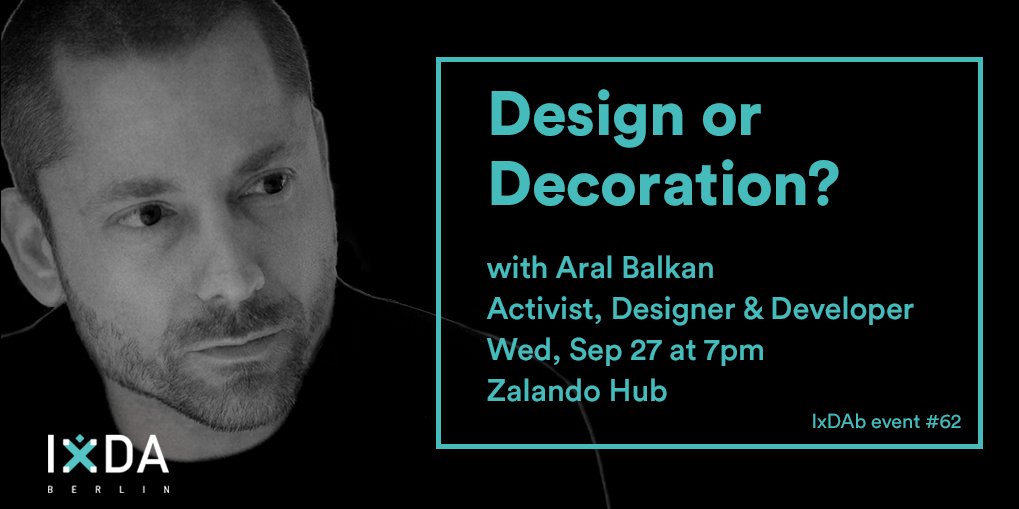 Design or Decoration?

with Aral Balkan
Activist, Designer & Developer
Wed, Sep 27 at 7pm
Zalando Hub

IxDAb event #62

IXDA
BERLIN